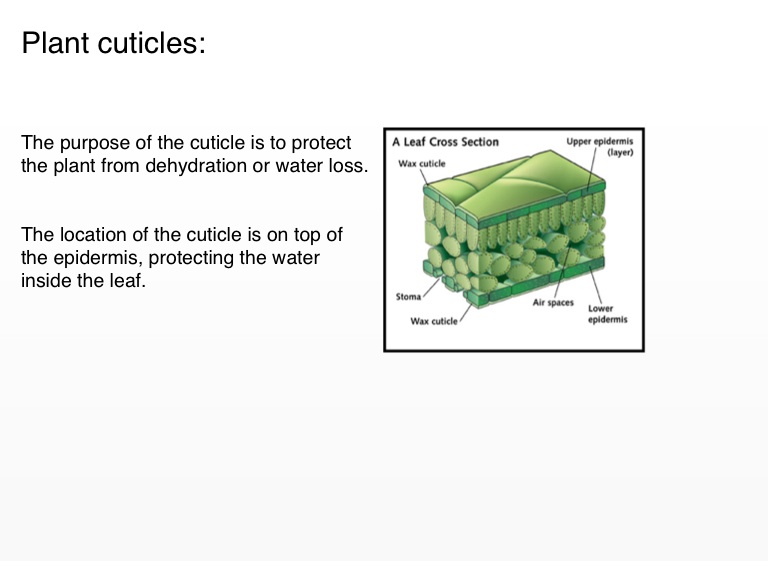 Plant cuticles:

The purpose of the cuticle is to protect the plant from dehydration or water loss.

The location of the cuticle is on top of the epidermis, protecting the water inside the leaf.

A Leaf Cross Section

Upper epidermis (layer)

Wax cuticle

Stoma

Wax cuticle

Air spaces

Lower epidermis